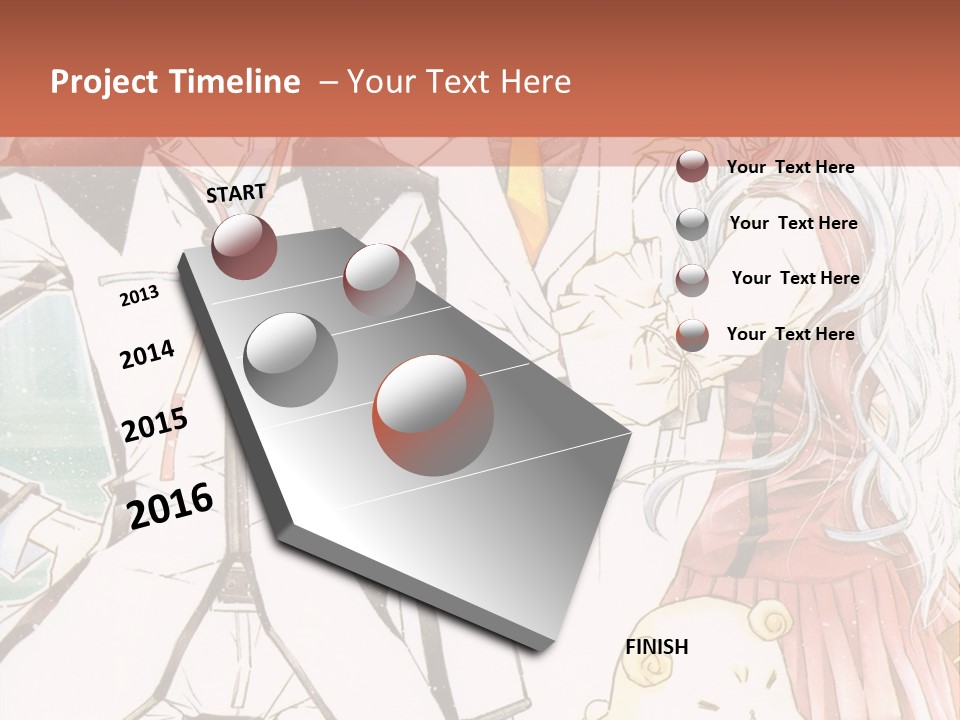 Project Timeline – Your Text Here

START

2013

2014

2015

2016

FINISH

Your Text Here

Your Text Here

Your Text Here

Your Text Here